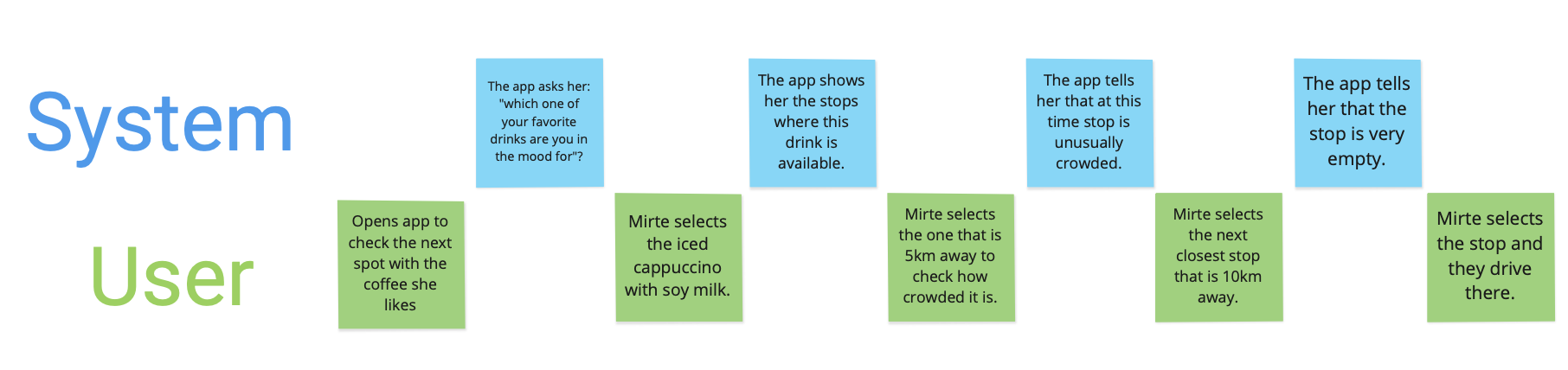 System

User

Opens app to check the next spot with the coffee she likes

The app asks her: "which one of your favorite drinks are you in the mood for"?

Mirte selects the iced cappuccino with soy milk.

The app shows her the stops where this drink is available.

Mirte selects the one that is 5km away to check how crowded it is.

The app tells her that at this time stop is unusually crowded.

Mirte selects the next closest stop that is 10km away.

The app tells her that the stop is very empty.

Mirte selects the stop and they drive there.